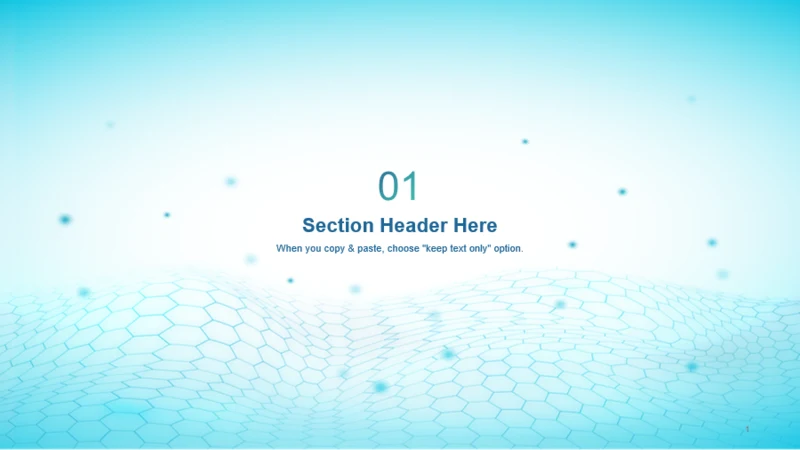 01

Section Header Here

When you copy & paste, choose "keep text only" option.

1